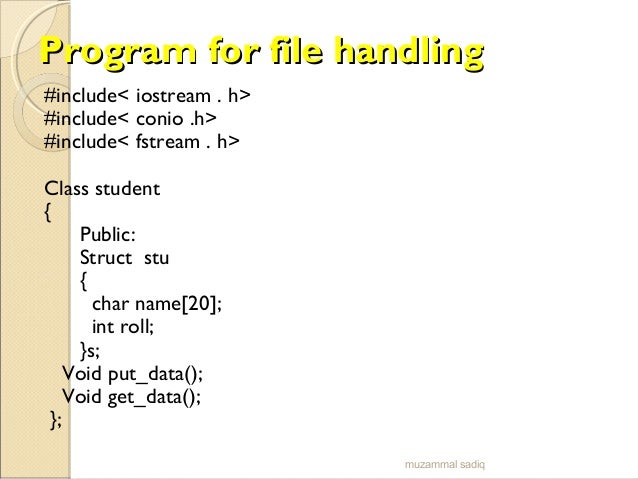 Program for file handling

#include< iostream . h>
#include< conio .h>
#include< fstream . h>

Class student
{
Public:
Struct stu
{
char name[20];
int roll;
}s;
Void put_data();
Void get_data();
};

muzammal sadiq